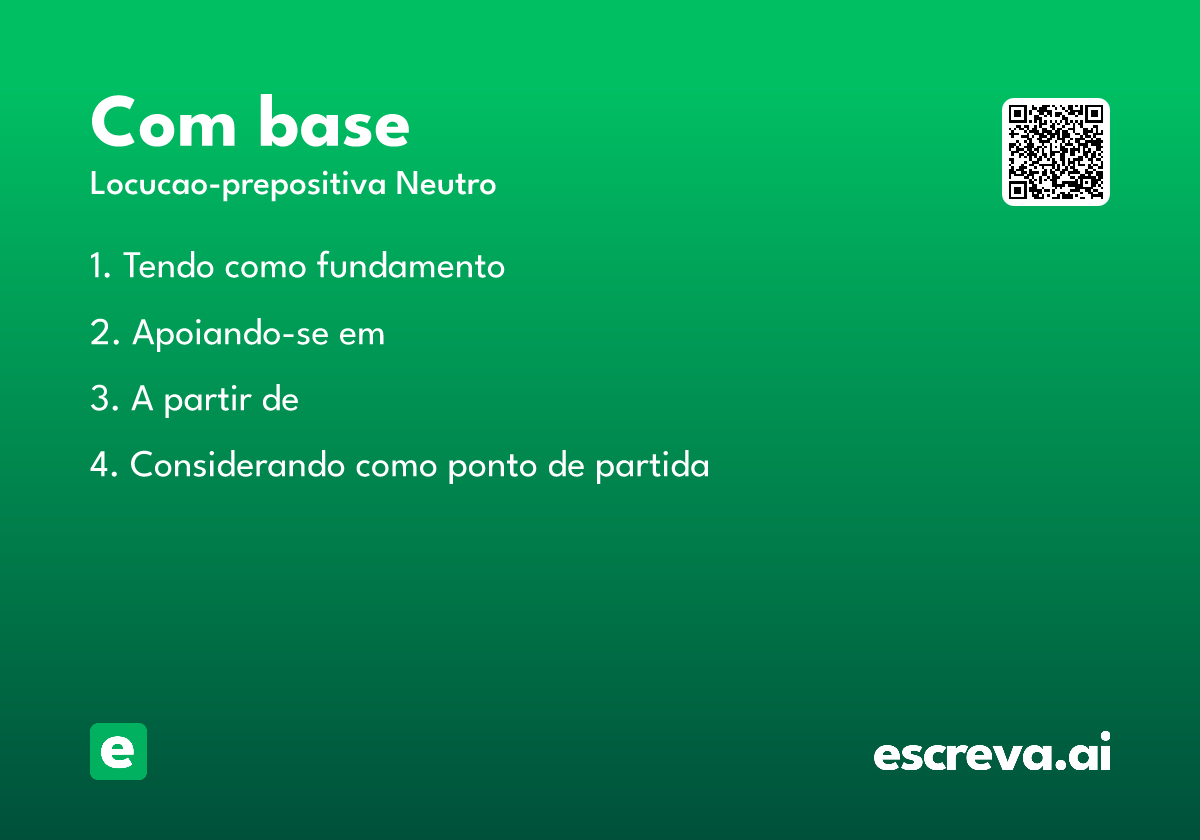 Com base

Locucao-prepositiva Neutro

1. Tendo como fundamento

2. Apoiando-se em

3. A partir de

4. Considerando como ponto de partida

e

escreva.ai